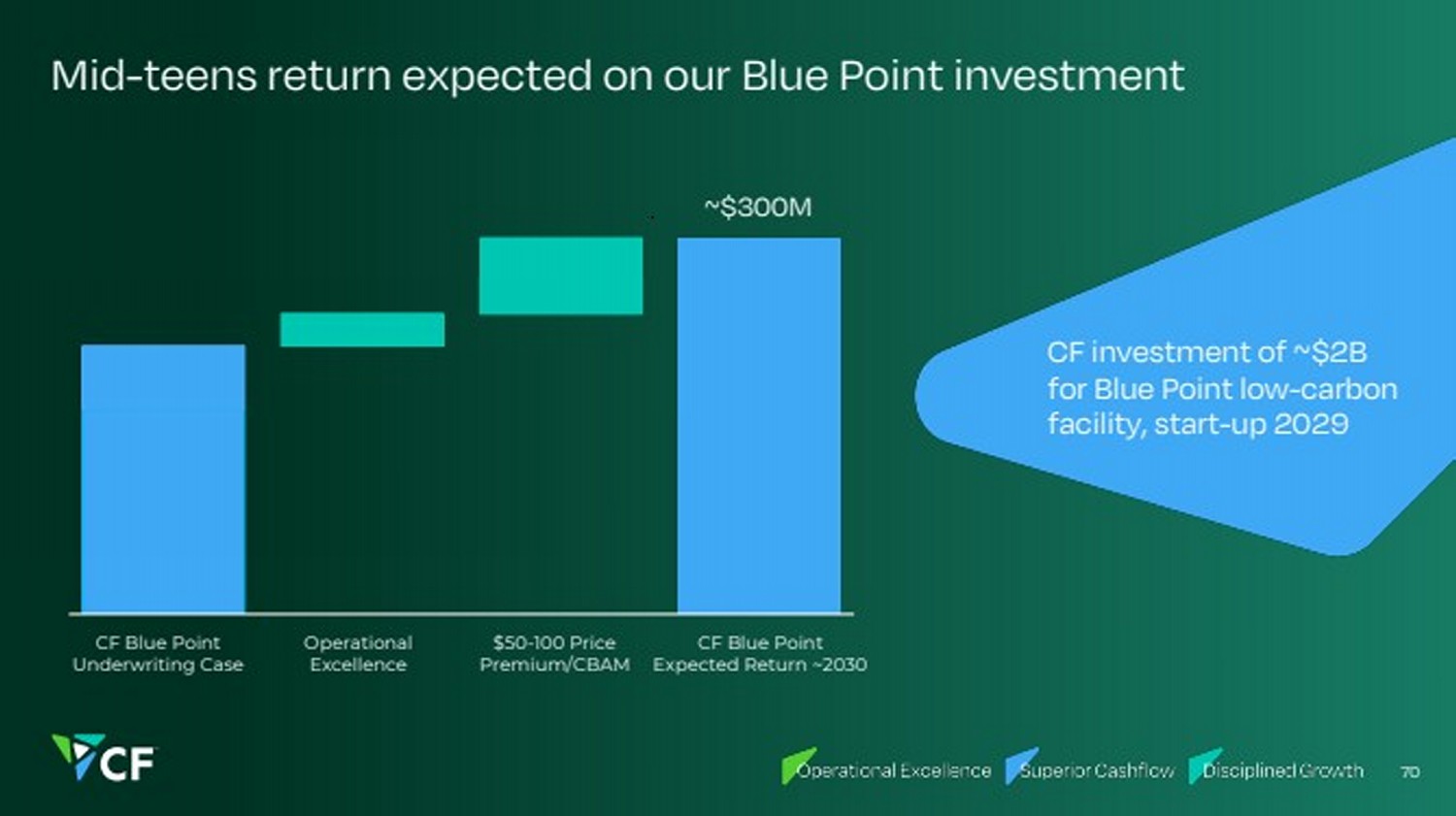 Mid-teens return expected on our Blue Point investment

~$300M

CF Blue Point Underwriting Case

Operational Excellence

$50-100 Price Premium/CBAM

CF Blue Point Expected Return ~2030

CF investment of ~$2B for Blue Point low-carbon facility, start-up 2029

CF

Operational Excellence Superior Cashflow Disciplined Growth 70